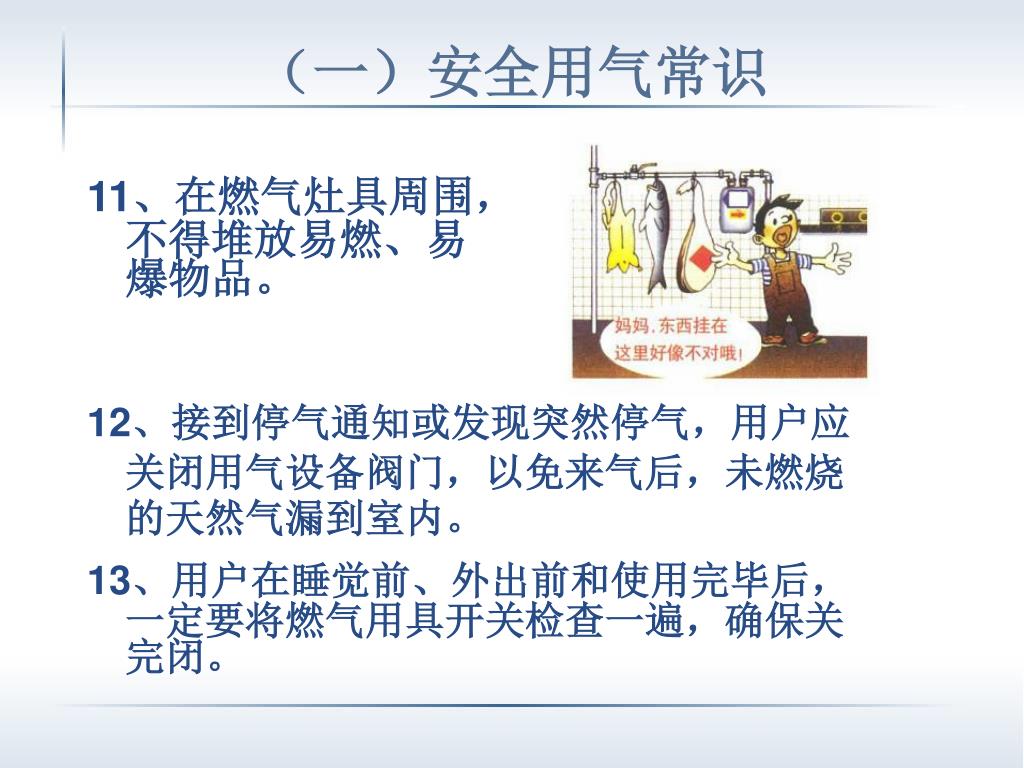 （一）安全用气常识

11、在燃气灶具周围，不得堆放易燃、易爆物品。

妈妈，东西挂在这里好像不对哦！

12、接到停气通知或发现突然停气，用户应关闭用气设备阀门，以免来气后，未燃烧的天然气漏到室内。

13、用户在睡觉前、外出前和使用完毕后，一定要将燃气用具开关检查一遍，确保关完闭。